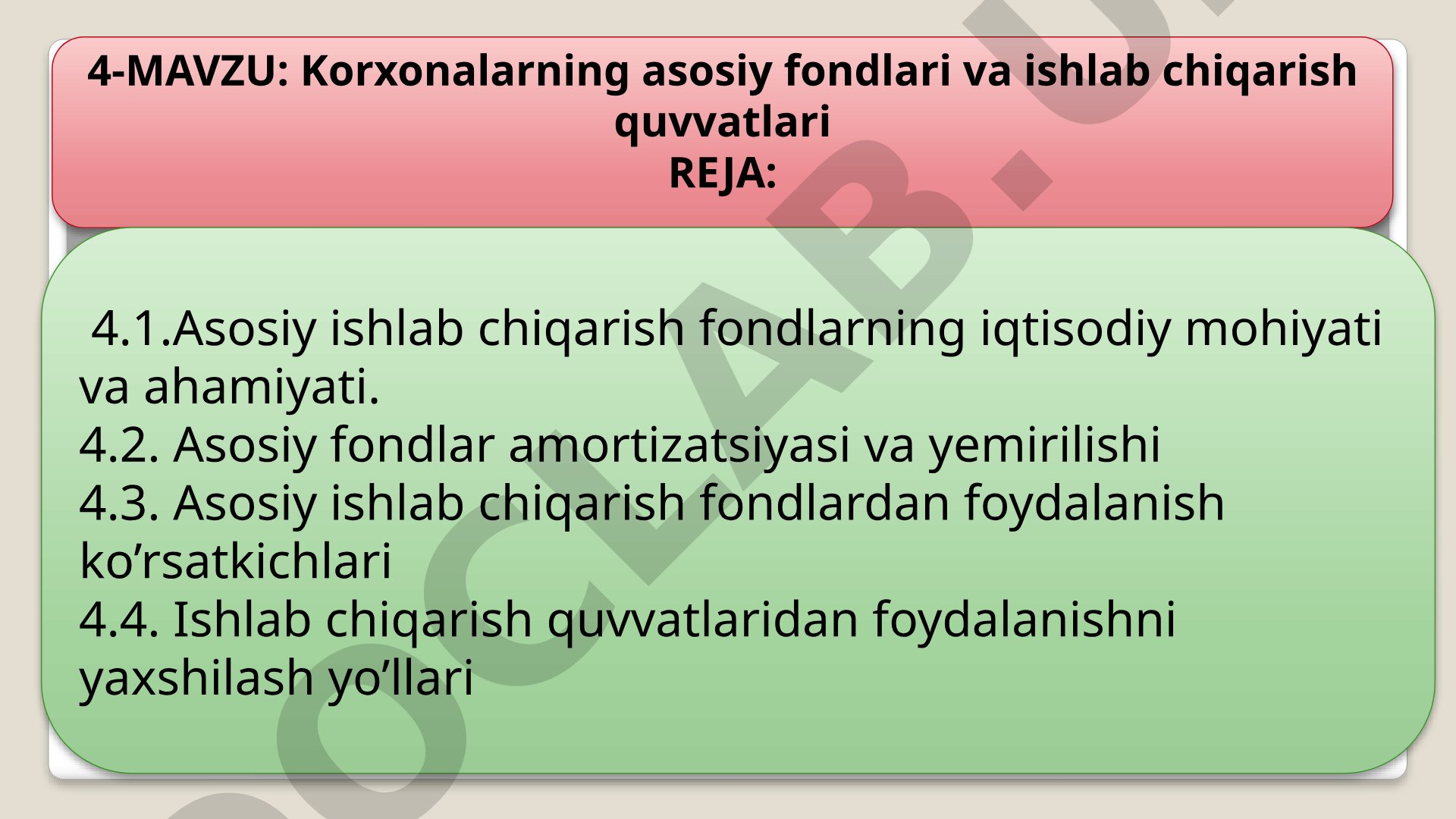 4-MAVZU: Korxonalarning asosiy fondlari va ishlab chiqarish quvvatlari
REJA:

4.1.Asosiy ishlab chiqarish fondlarning iqtisodiy mohiyati va ahamiyati.
4.2. Asosiy fondlar amortizatsiyasi va yemirilishi
4.3. Asosiy ishlab chiqarish fondlardan foydalanish ko’rsatkichlari
4.4. Ishlab chiqarish quvvatlaridan foydalanishni yaxshilash yo’llari

OCLAB.U